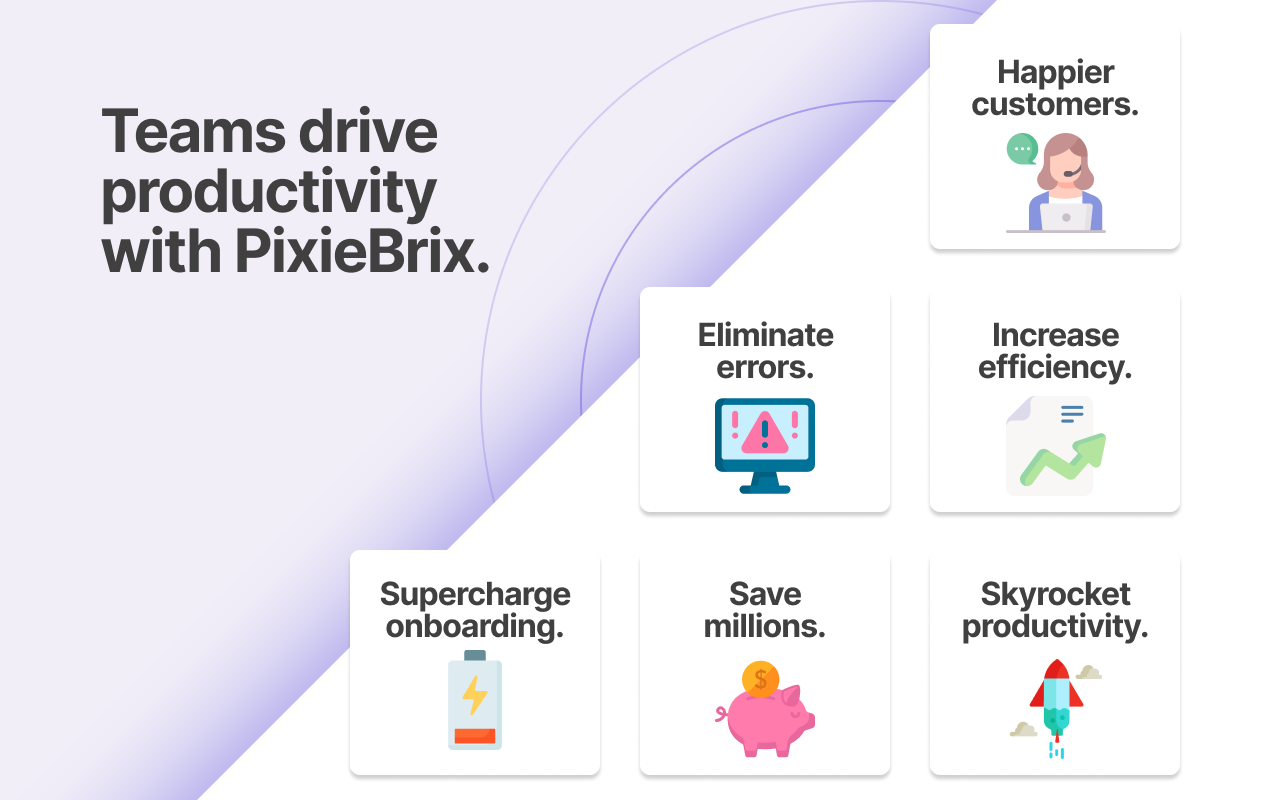 Teams drive productivity with PixieBrix.

Happier customers.

Eliminate errors.

Increase efficiency.

Supercharge onboarding.

Save millions.

$

Skyrocket productivity.